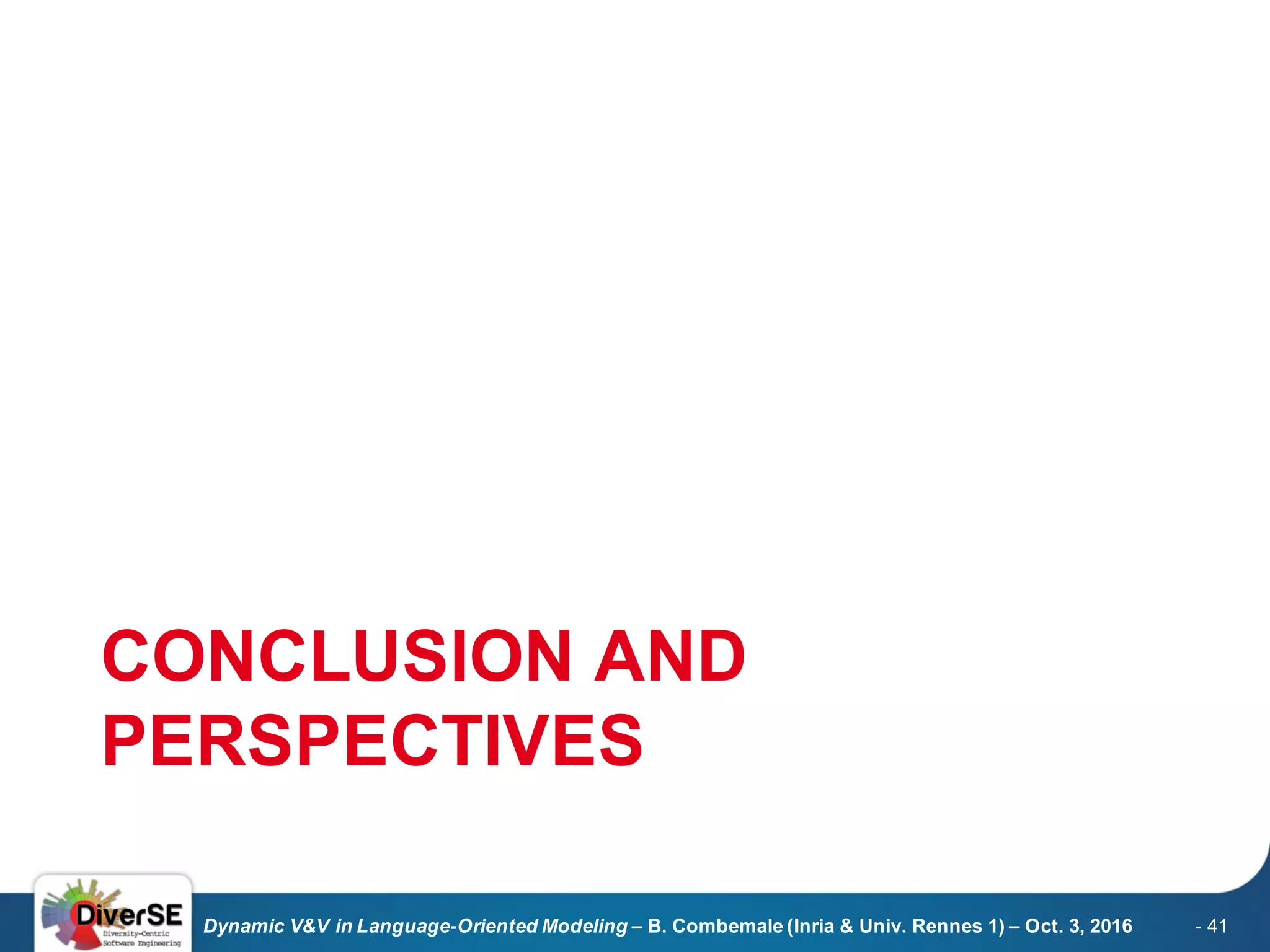 CONCLUSION AND PERSPECTIVES

DiverSE
Diversity-Centric Software Engineering

Dynamic V&V in Language-Oriented Modeling – B. Combemale (Inria & Univ. Rennes 1) – Oct. 3, 2016

- 41